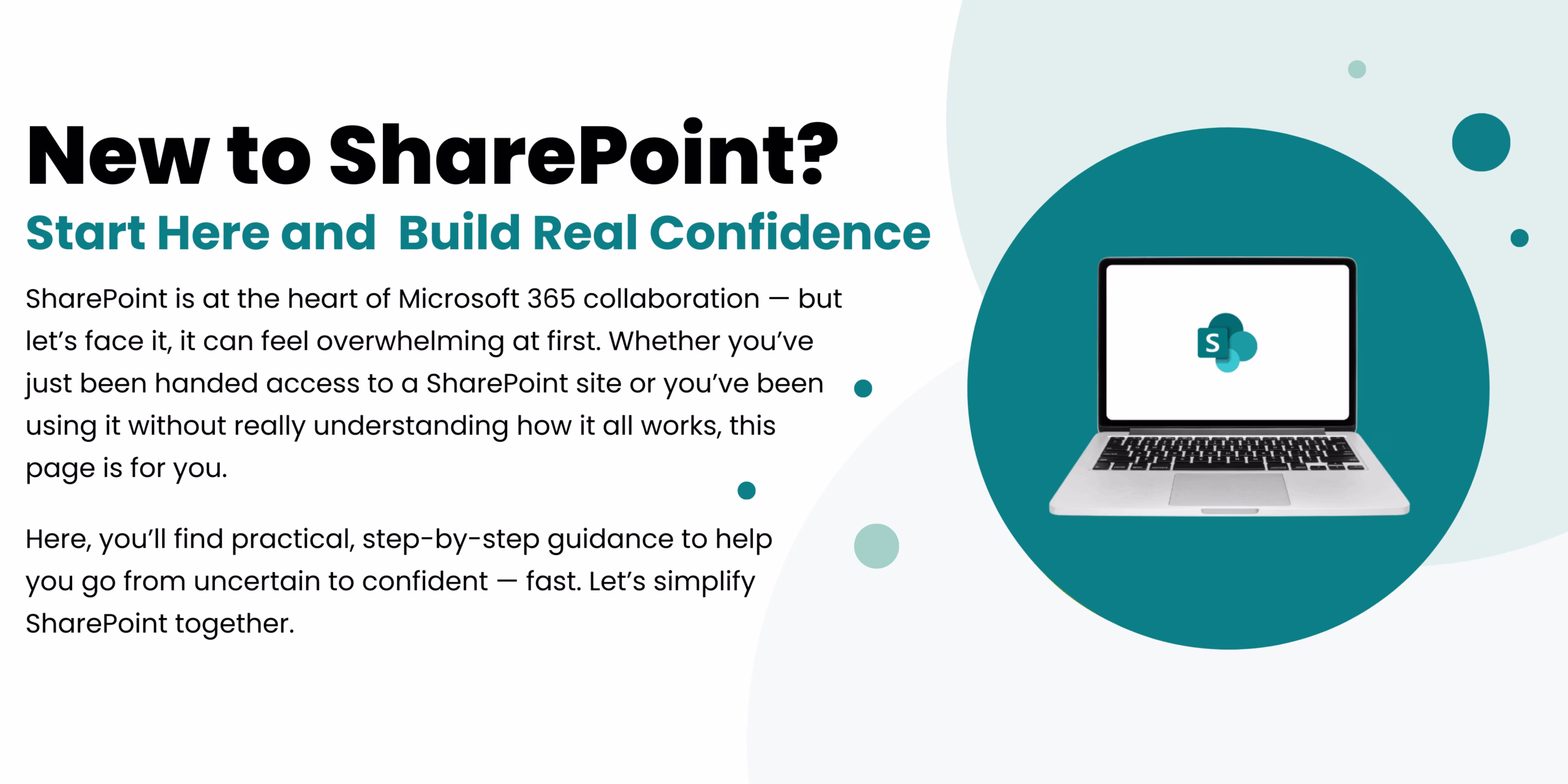 New to SharePoint?
Start Here and Build Real Confidence

SharePoint is at the heart of Microsoft 365 collaboration — but let's face it, it can feel overwhelming at first. Whether you've just been handed access to a SharePoint site or you've been using it without really understanding how it all works, this page is for you.

Here, you'll find practical, step-by-step guidance to help you go from uncertain to confident — fast. Let's simplify SharePoint together.

S